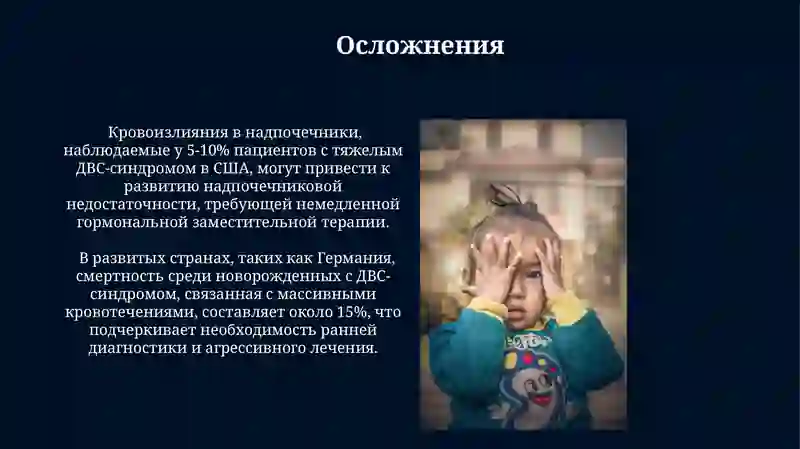 Осложнения

Кровоизлияния в надпочечники, наблюдаемые у 5-10% пациентов с тяжелым ДВС-синдромом в США, могут привести к развитию надпочечниковой недостаточности, требующей немедленной гормональной заместительной терапии.

В развитых странах, таких как Германия, смертность среди новорожденных с ДВС-синдромом, связанная с массивными кровотечениями, составляет около 15%, что подчеркивает необходимость ранней диагностики и агрессивного лечения.